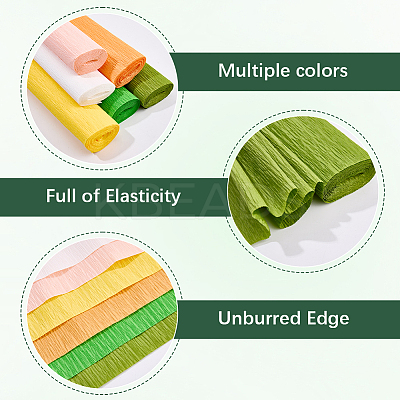 Multiple colors

Full of Elasticity

KBEA

Unburred Edge